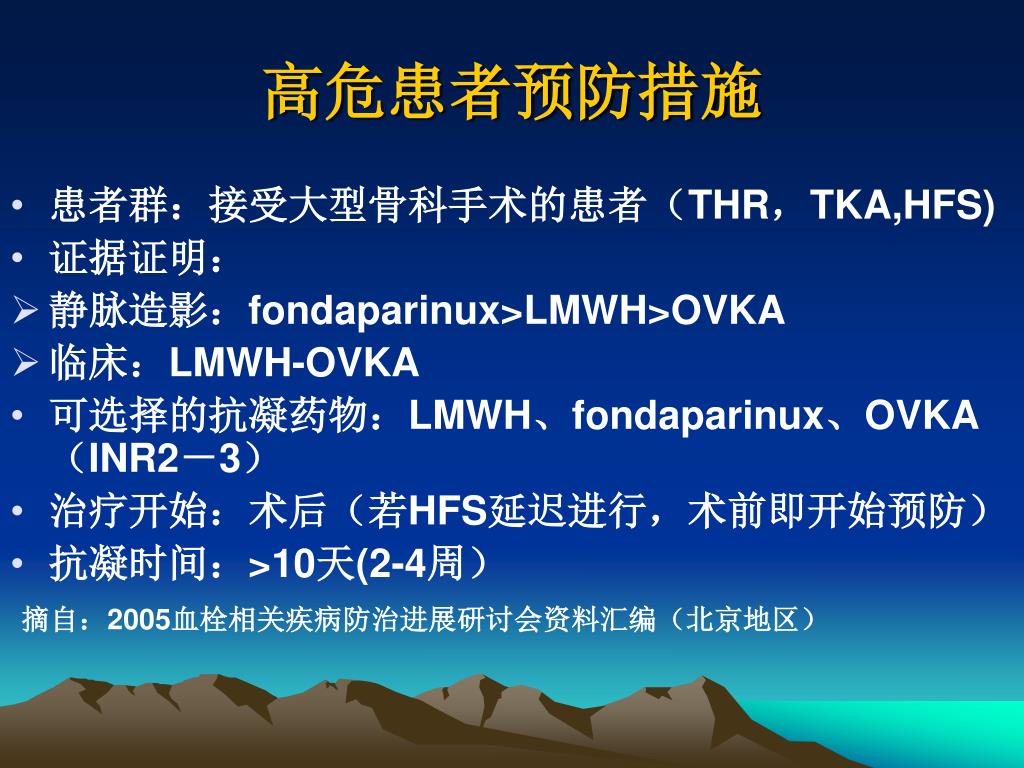 高危患者预防措施

• 患者群：接受大型骨科手术的患者（THR，TKA,HFS)
• 证据证明：
➢ 静脉造影：fondaparinux>LMWH>OVKA
➢ 临床：LMWH-OVKA
• 可选择的抗凝药物：LMWH、fondaparinux、OVKA（INR2－3）
• 治疗开始：术后（若HFS延迟进行，术前即开始预防）
• 抗凝时间：>10天(2-4周）

摘自：2005血栓相关疾病防治进展研讨会资料汇编（北京地区）